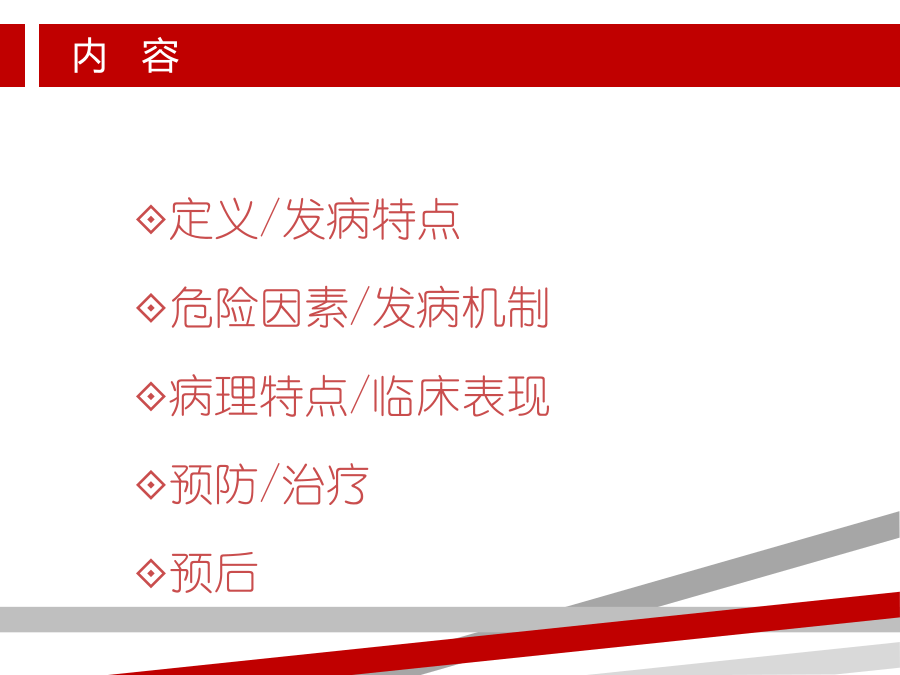 内 容

◈定义/发病特点

◈危险因素/发病机制

◈病理特点/临床表现

◈预防/治疗

◈预后